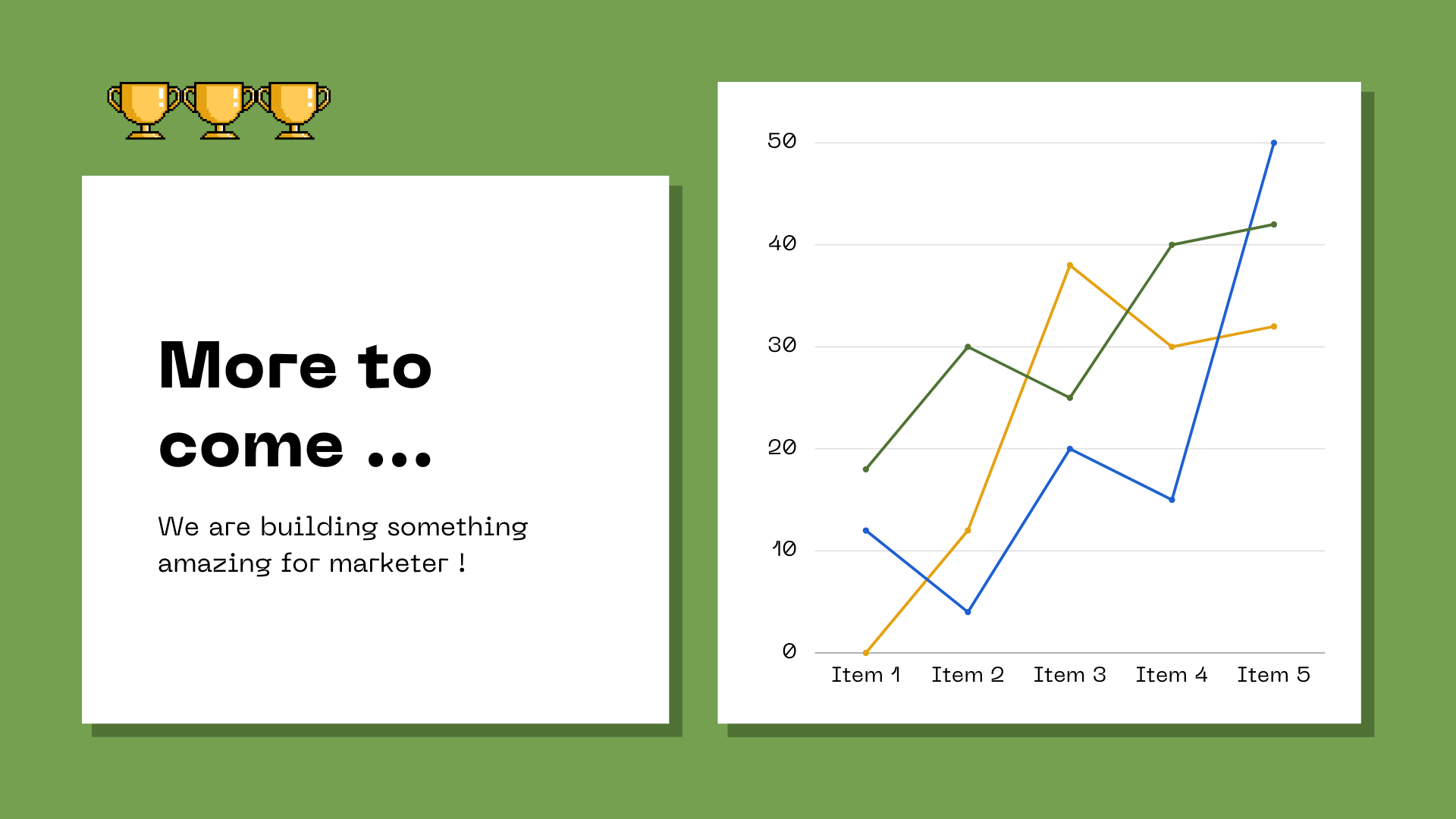 More to come ...

We are building something amazing for marketer !

50
40
30
20
10
0
Item 1 Item 2 Item 3 Item 4 Item 5